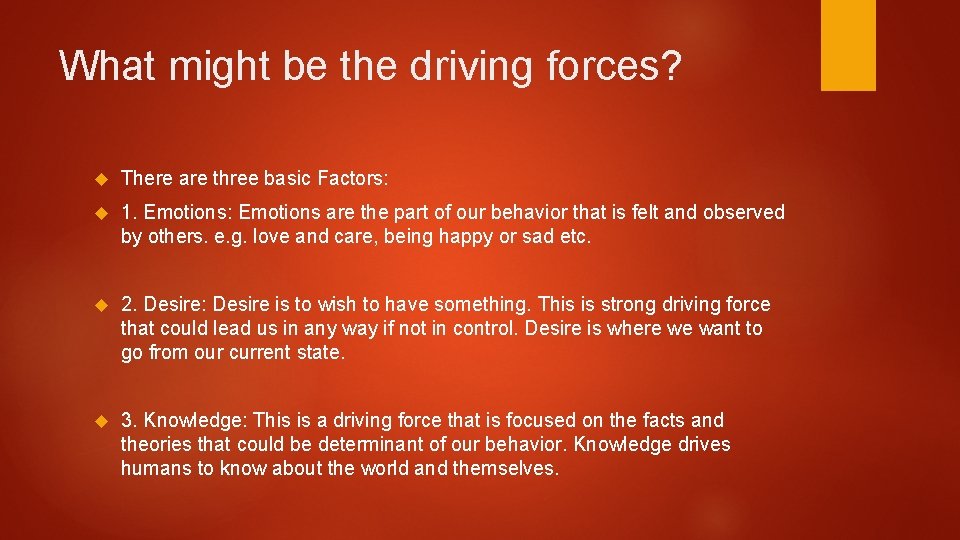 What might be the driving forces?

There are three basic Factors:

1. Emotions: Emotions are the part of our behavior that is felt and observed by others. e.g. love and care, being happy or sad etc.

2. Desire: Desire is to wish to have something. This is strong driving force that could lead us in any way if not in control. Desire is where we want to go from our current state.

3. Knowledge: This is a driving force that is focused on the facts and theories that could be determinant of our behavior. Knowledge drives humans to know about the world and themselves.